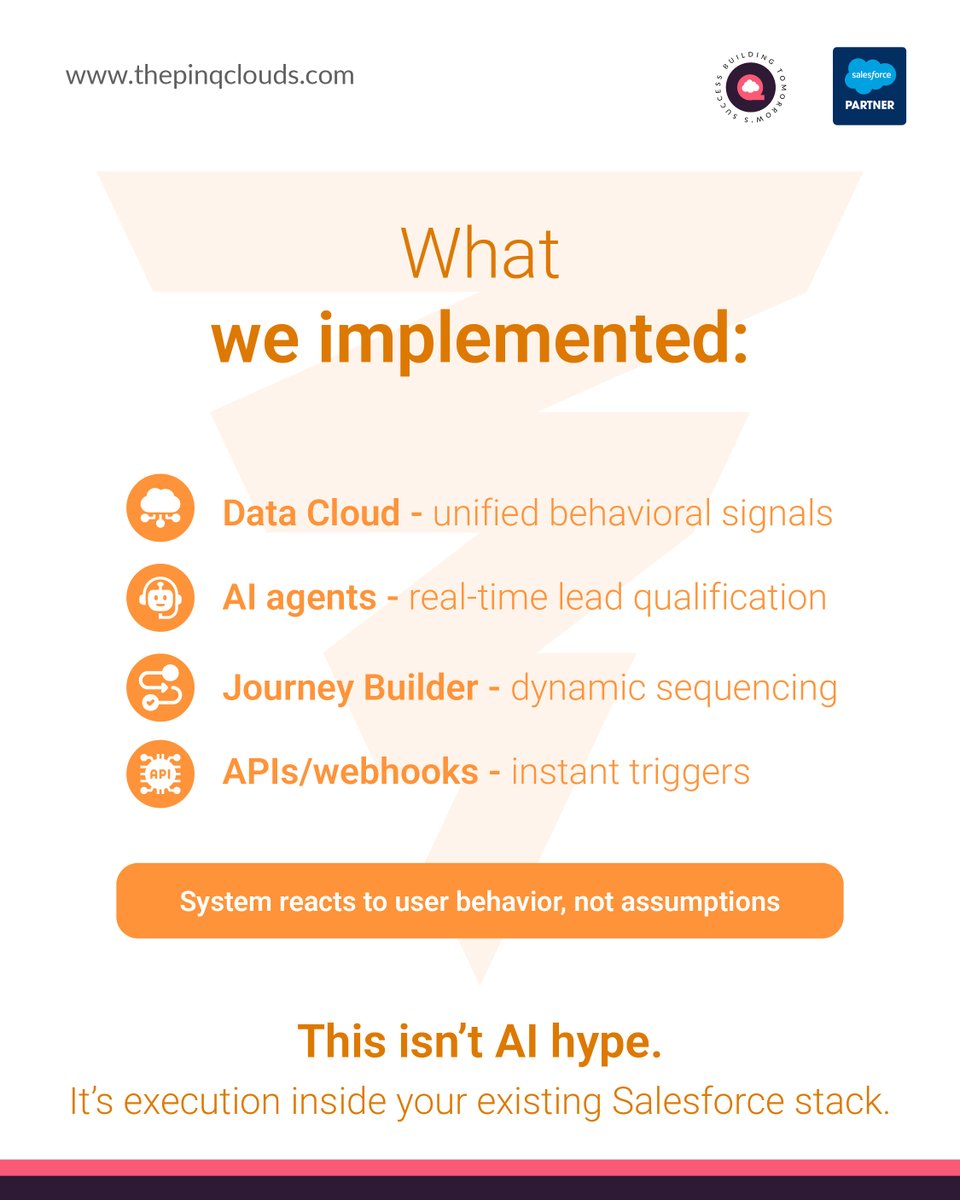 www.thepinqclouds.com

BUILDING TOMORROW'S SUCCESS

salesforce
PARTNER

What
we implemented:

Data Cloud - unified behavioral signals

AI agents - real-time lead qualification

Journey Builder - dynamic sequencing

API

APIs/webhooks - instant triggers

System reacts to user behavior, not assumptions

This isn't AI hype.

It's execution inside your existing Salesforce stack.